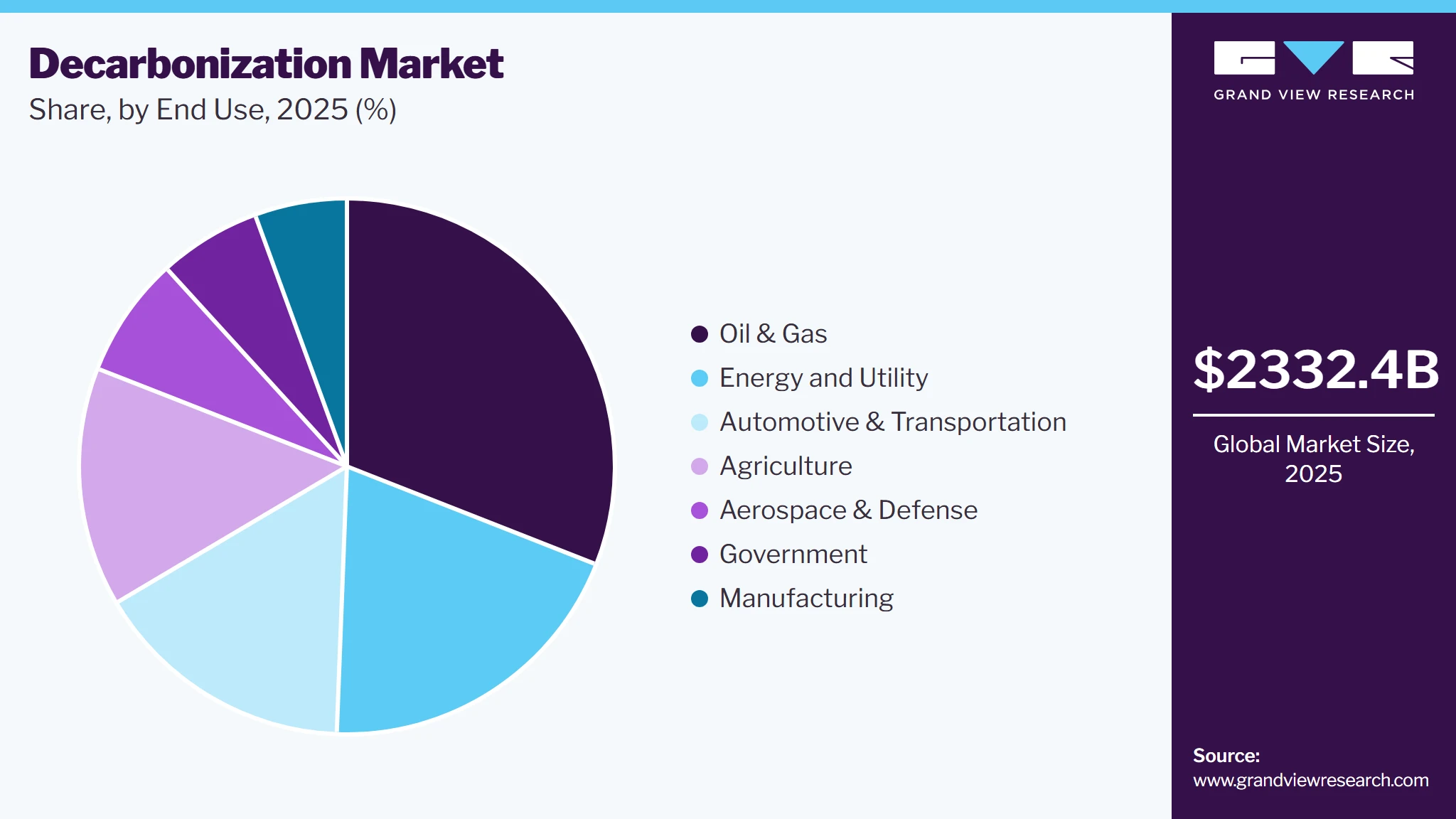 Decarbonization Market
Share, by End Use, 2025 (%)

Oil & Gas
Energy and Utility
Automotive & Transportation
Agriculture
Aerospace & Defense
Government
Manufacturing

GRAND VIEW RESEARCH

$2332.4B

Global Market Size, 2025

Source:
www.grandviewresearch.com